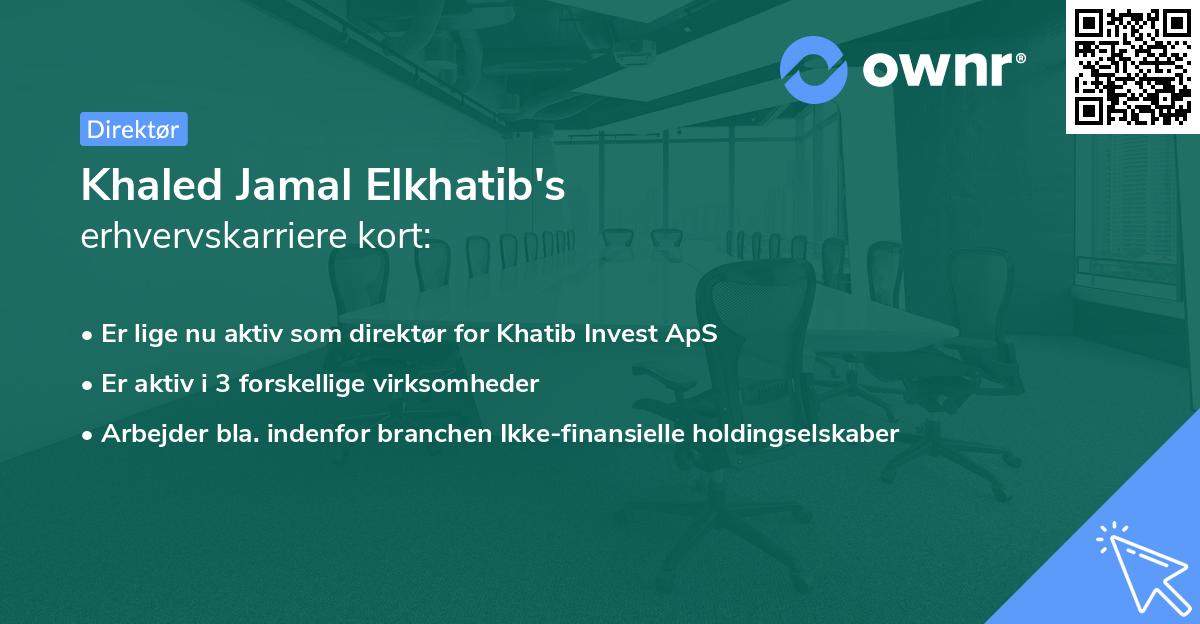 ownr®

Direktør

Khaled Jamal Elkhatib's
erhvervskarriere kort:

• Er lige nu aktiv som direktør for Khatib Invest ApS
• Er aktiv i 3 forskellige virksomheder
• Arbejder bla. indenfor branchen Ikke-finansielle holdingselskaber